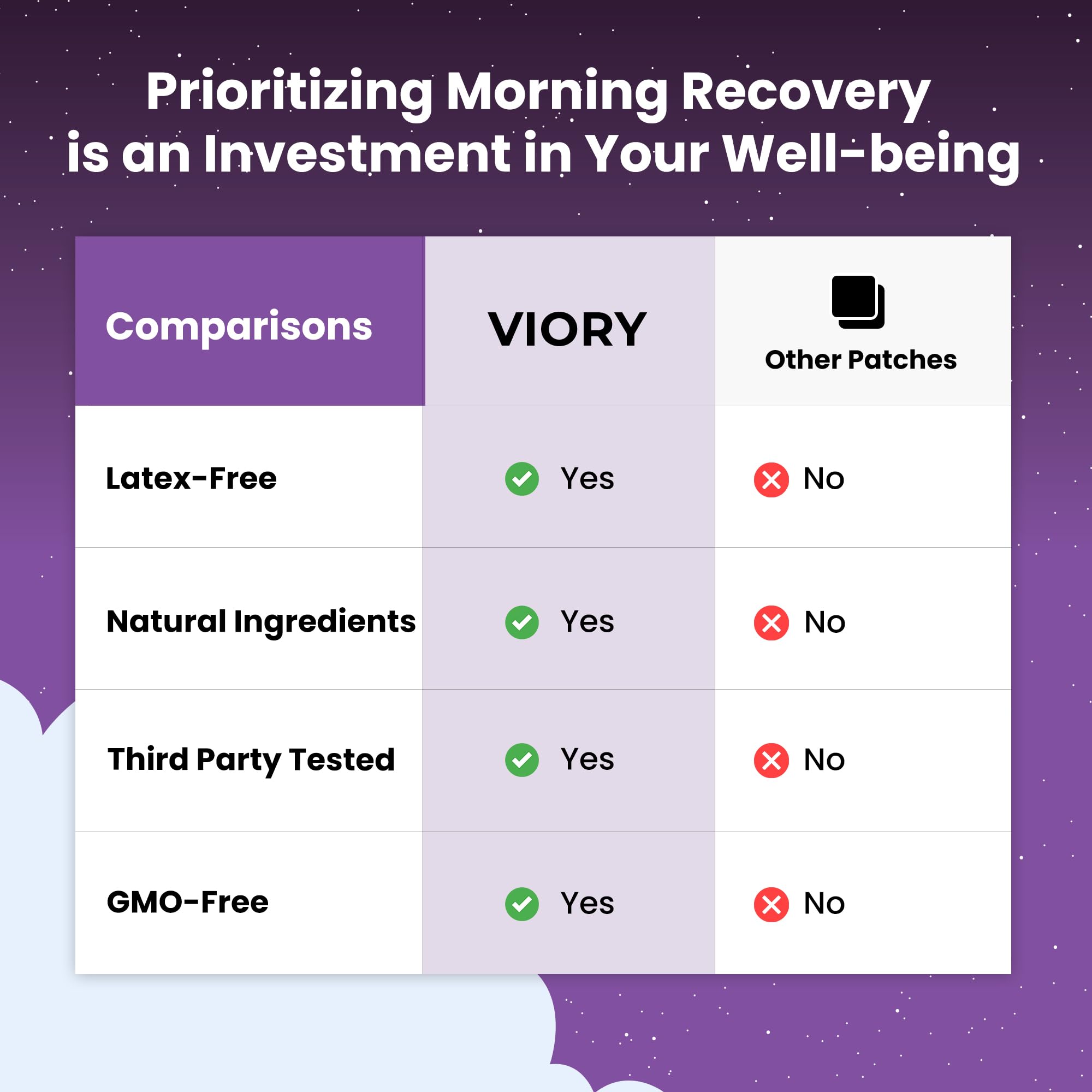 Prioritizing Morning Recovery is an Investment in Your Well-being

| Comparisons | VIORY | Other Patches |
|---|---|---|
| Latex-Free | Yes | No |
| Natural Ingredients | Yes | No |
| Third Party Tested | Yes | No |
| GMO-Free | Yes | No |